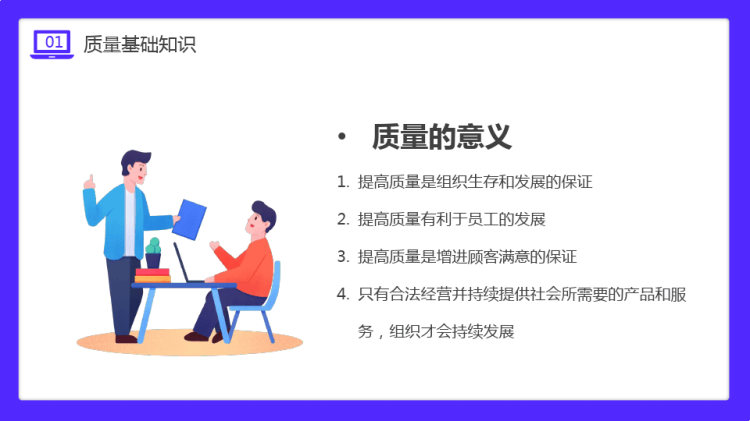 01 质量基础知识

• 质量的意义

1. 提高质量是组织生存和发展的保证
2. 提高质量有利于员工的发展
3. 提高质量是增进顾客满意的保证
4. 只有合法经营并持续提供社会所需要的产品和服务，组织才会持续发展